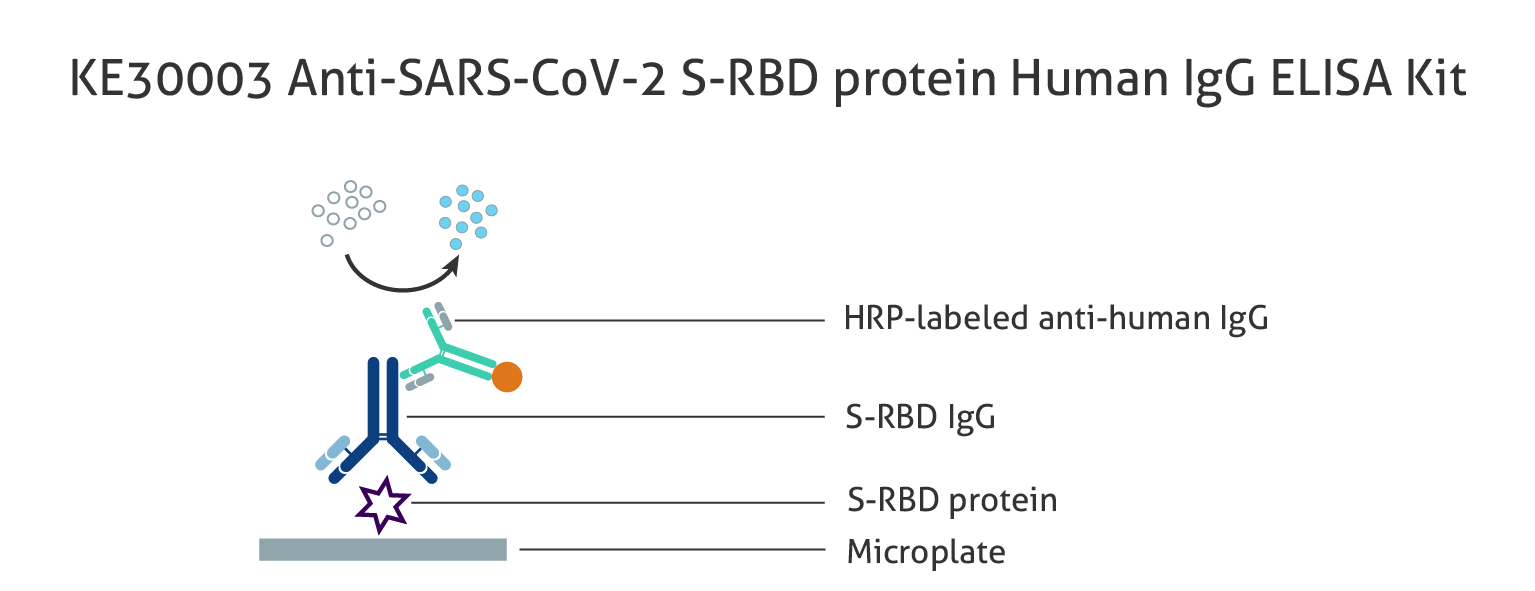 KE30003 Anti-SARS-CoV-2 S-RBD protein Human IgG ELISA Kit

HRP-labeled anti-human IgG

S-RBD IgG

S-RBD protein

Microplate